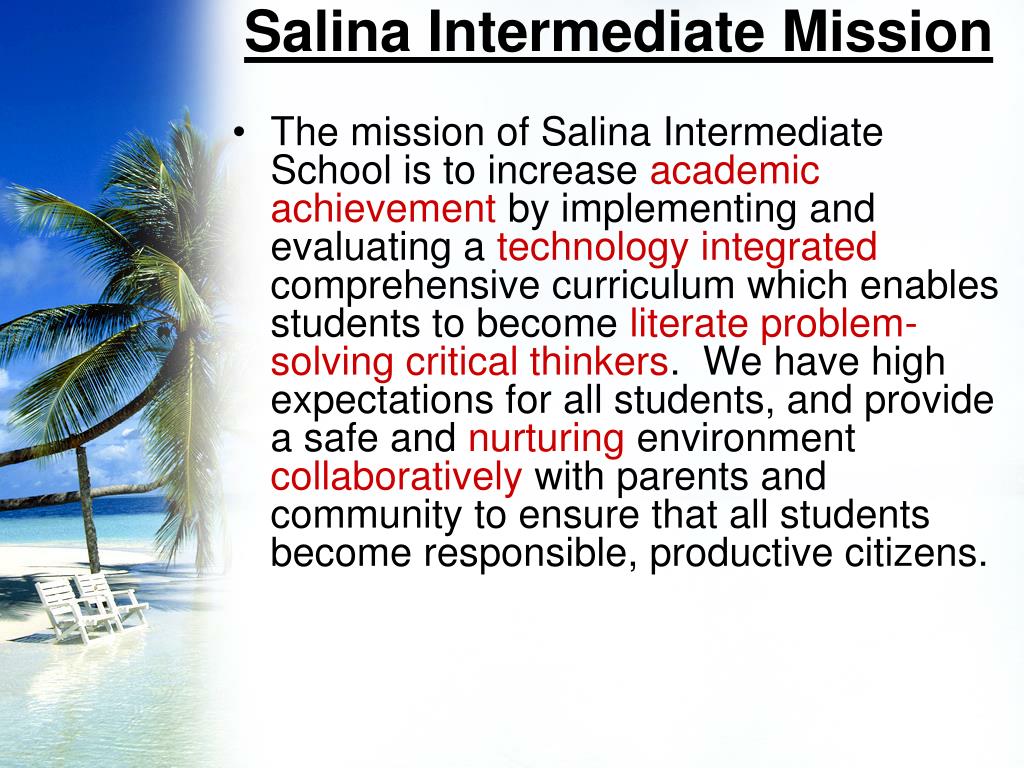 Salina Intermediate Mission

• The mission of Salina Intermediate School is to increase academic achievement by implementing and evaluating a technology integrated comprehensive curriculum which enables students to become literate problem-solving critical thinkers. We have high expectations for all students, and provide a safe and nurturing environment collaboratively with parents and community to ensure that all students become responsible, productive citizens.